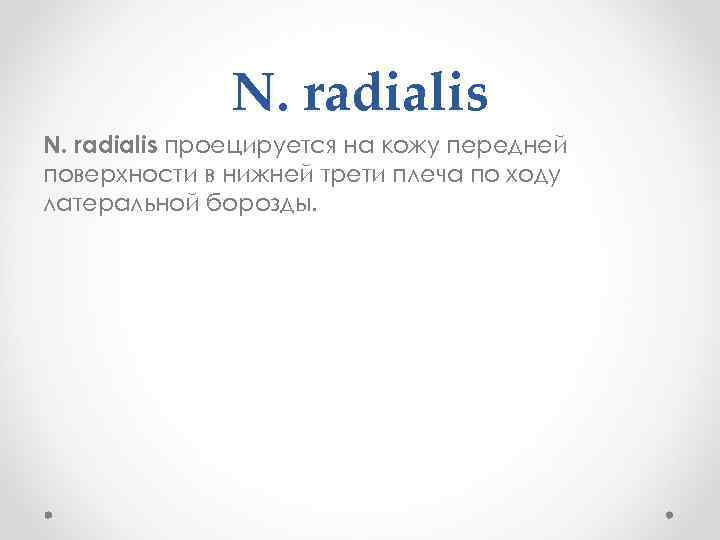 N. radialis

N. radialis проецируется на кожу передней поверхности в нижней трети плеча по ходу латеральной борозды.